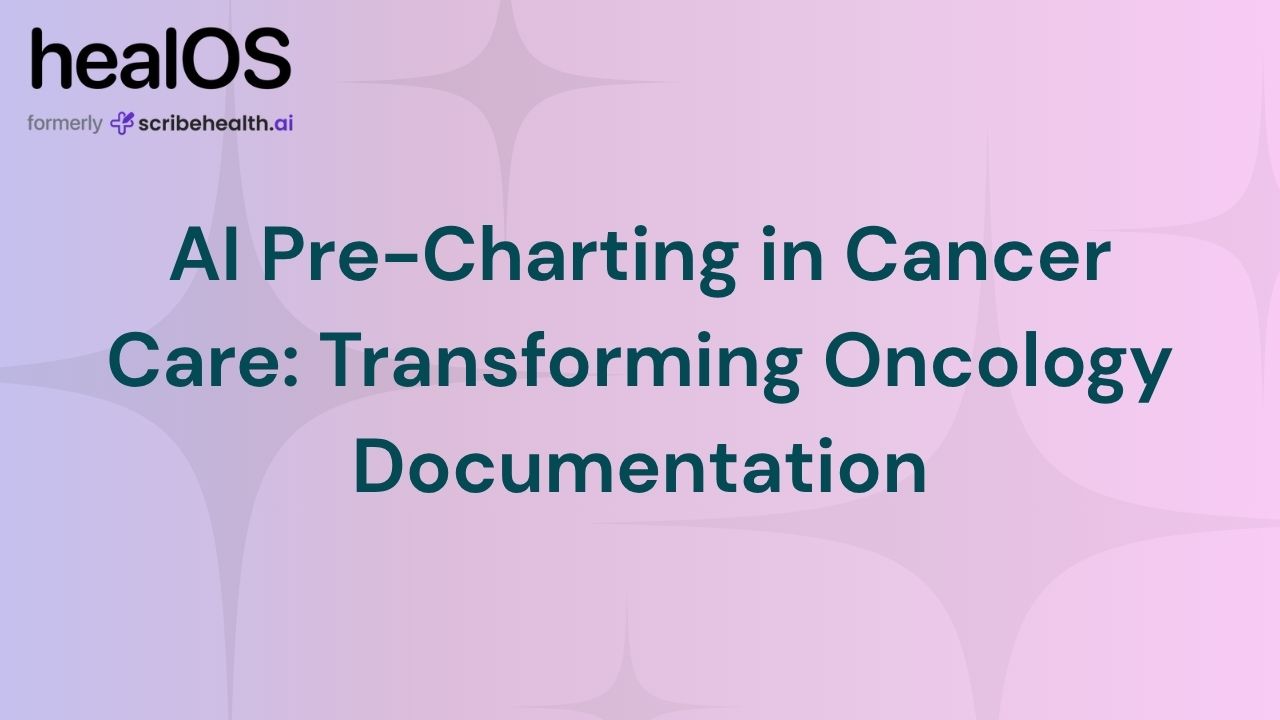 healOS
formerly scribehealth.ai

AI Pre-Charting in Cancer Care: Transforming Oncology Documentation